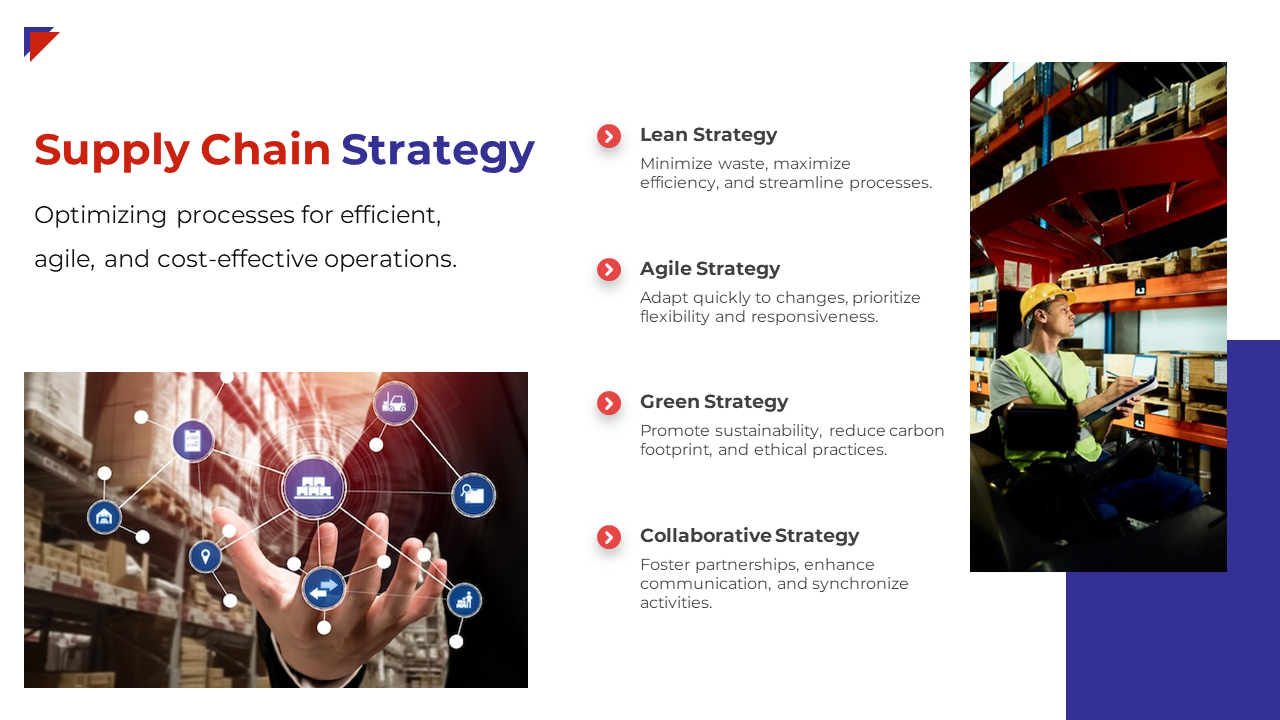 Supply Chain Strategy

Optimizing processes for efficient, agile, and cost-effective operations.

Lean Strategy

Minimize waste, maximize efficiency, and streamline processes.

Agile Strategy

Adapt quickly to changes, prioritize flexibility and responsiveness.

Green Strategy

Promote sustainability, reduce carbon footprint, and ethical practices.

Collaborative Strategy

Foster partnerships, enhance communication, and synchronize activities.